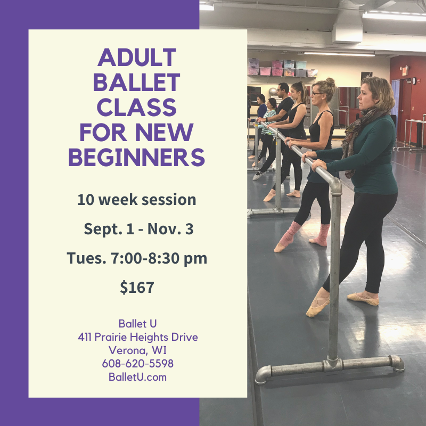 ADULT BALLET CLASS FOR NEW BEGINNERS

10 week session

Sept. 1 - Nov. 3

Tues. 7:00-8:30 pm

$167

Ballet U
411 Prairie Heights Drive
Verona, WI
608-620-5598
BalletU.com